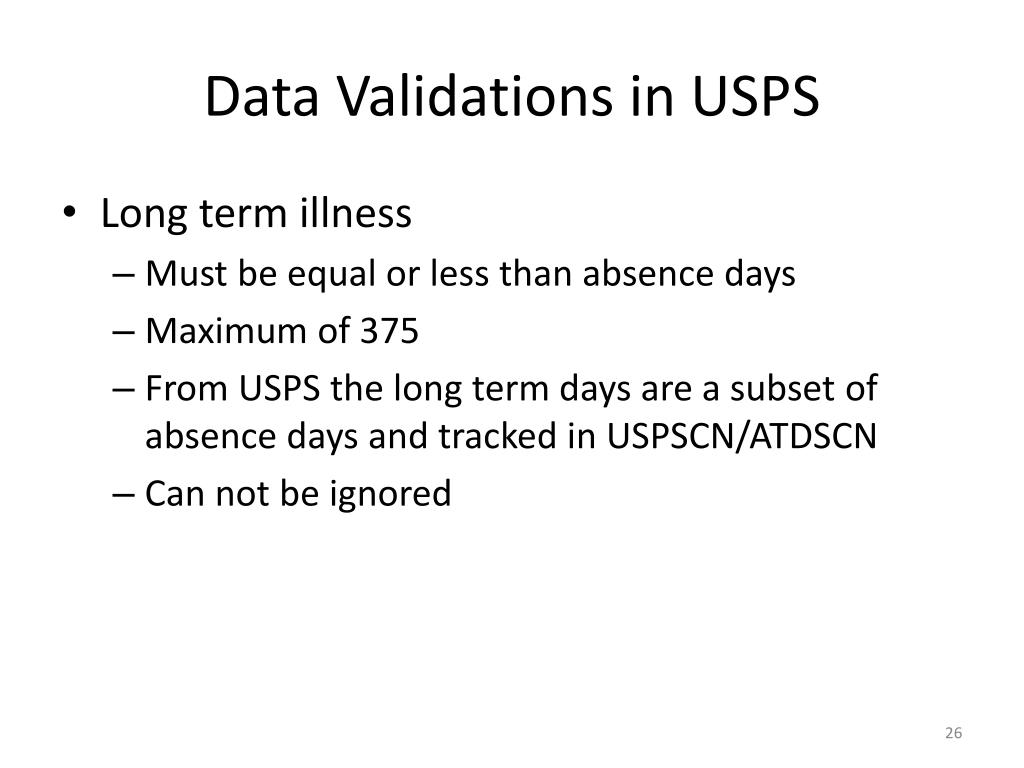 Data Validations in USPS

• Long term illness
  – Must be equal or less than absence days
  – Maximum of 375
  – From USPS the long term days are a subset of absence days and tracked in USPSCN/ATDSCN
  – Can not be ignored

26